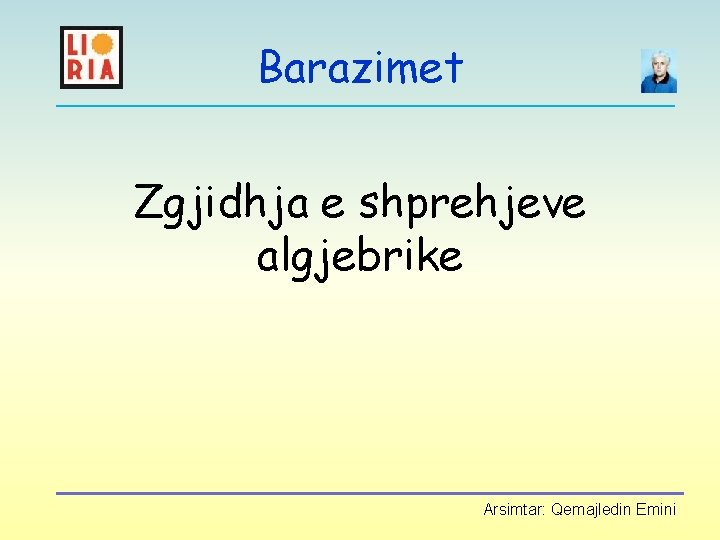 LI
RIA

Barazimet

Zgjidhja e shprehjeve algjebrike

Arsimtar: Qemajledin Emini